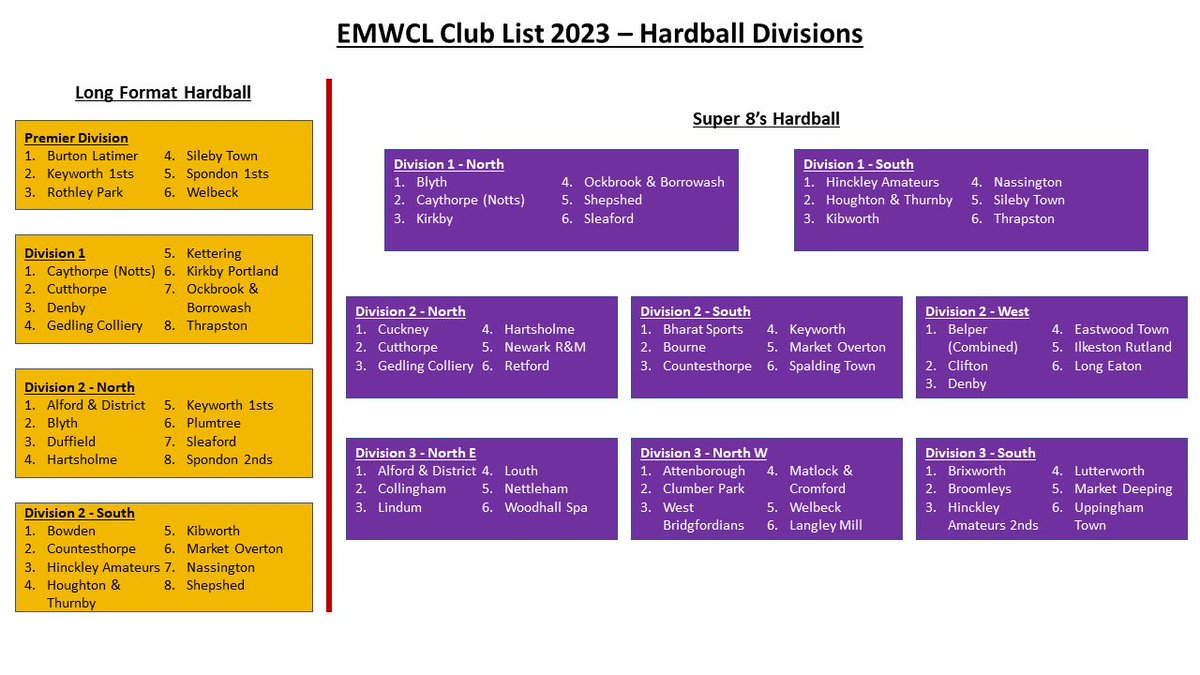 EMWCL Club List 2023 – Hardball Divisions

Long Format Hardball

Premier Division
1. Burton Latimer
2. Keyworth 1sts
3. Rothley Park
4. Sileby Town
5. Spondon 1sts
6. Welbeck

Division 1
1. Caythorpe (Notts)
2. Cutthorpe
3. Denby
4. Gedling Colliery
5. Kettering
6. Kirkby Portland
7. Ockbrook & Borrowash
8. Thrapston

Division 2 - North
1. Alford & District
2. Blyth
3. Duffield
4. Hartsholme
5. Keyworth 1sts
6. Plumtree
7. Sleaford
8. Spondon 2nds

Division 2 - South
1. Bowden
2. Countesthorpe
3. Hinckley Amateurs
4. Houghton & Thurnby
5. Kibworth
6. Market Overton
7. Nassington
8. Shepshed

Super 8's Hardball

Division 1 - North
1. Blyth
2. Caythorpe (Notts)
3. Kirkby
4. Ockbrook & Borrowash
5. Shepshed
6. Sleaford

Division 1 - South
1. Hinckley Amateurs
2. Houghton & Thurnby
3. Kibworth
4. Nassington
5. Sileby Town
6. Thrapston

Division 2 - North
1. Cuckney
2. Cutthorpe
3. Gedling Colliery
4. Hartsholme
5. Newark R&M
6. Retford

Division 2 - South
1. Bharat Sports
2. Bourne
3. Countesthorpe
4. Keyworth
5. Market Overton
6. Spalding Town

Division 2 - West
1. Belper (Combined)
2. Clifton
3. Denby
4. Eastwood Town
5. Ilkeston Rutland
6. Long Eaton

Division 3 - North E
1. Alford & District
2. Collingham
3. Lindum
4. Louth
5. Nettleham
6. Woodhall Spa

Division 3 - North W
1. Attenborough
2. Clumber Park
3. West Bridgfordians
4. Matlock & Cromford
5. Welbeck
6. Langley Mill

Division 3 - South
1. Brixworth
2. Broomleys
3. Hinckley Amateurs 2nds
4. Lutterworth
5. Market Deeping
6. Uppingham Town